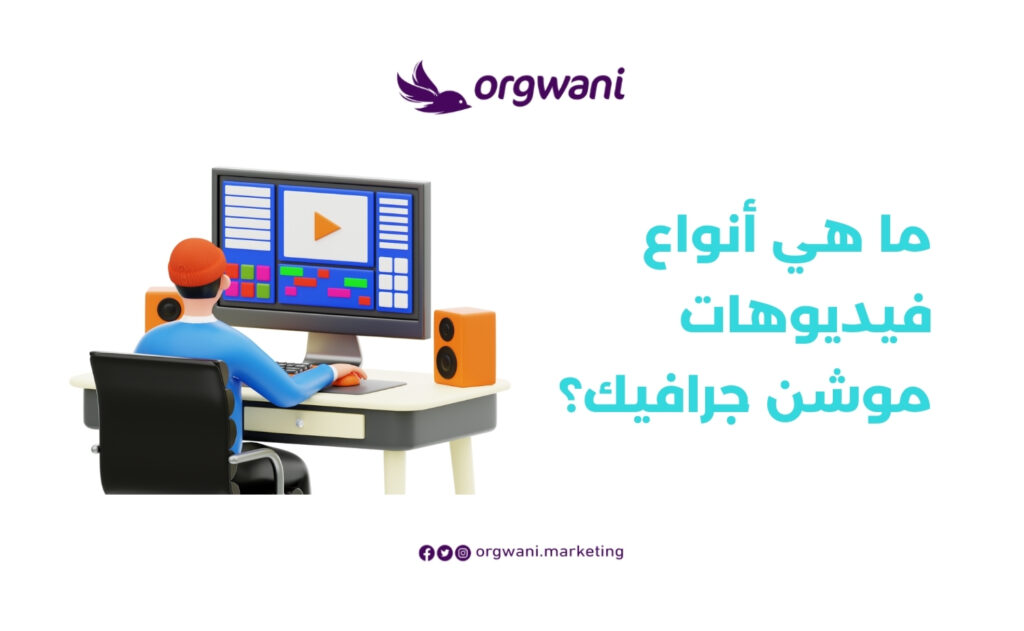 orgwani

ما هي أنواع فيديوهات موشن جرافيك؟

orgwani.marketing